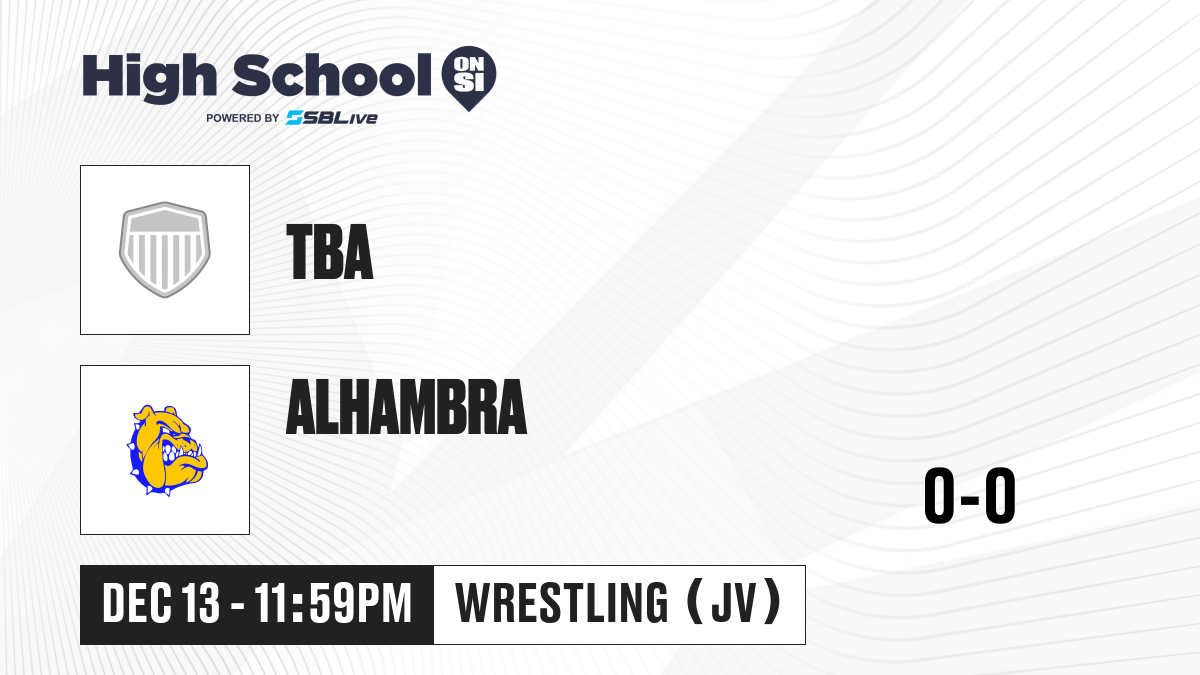 High School ON SI
POWERED BY SBLive

TBA

ALHAMBRA

0-0

DEC 13 - 11:59PM

WRESTLING (JV)